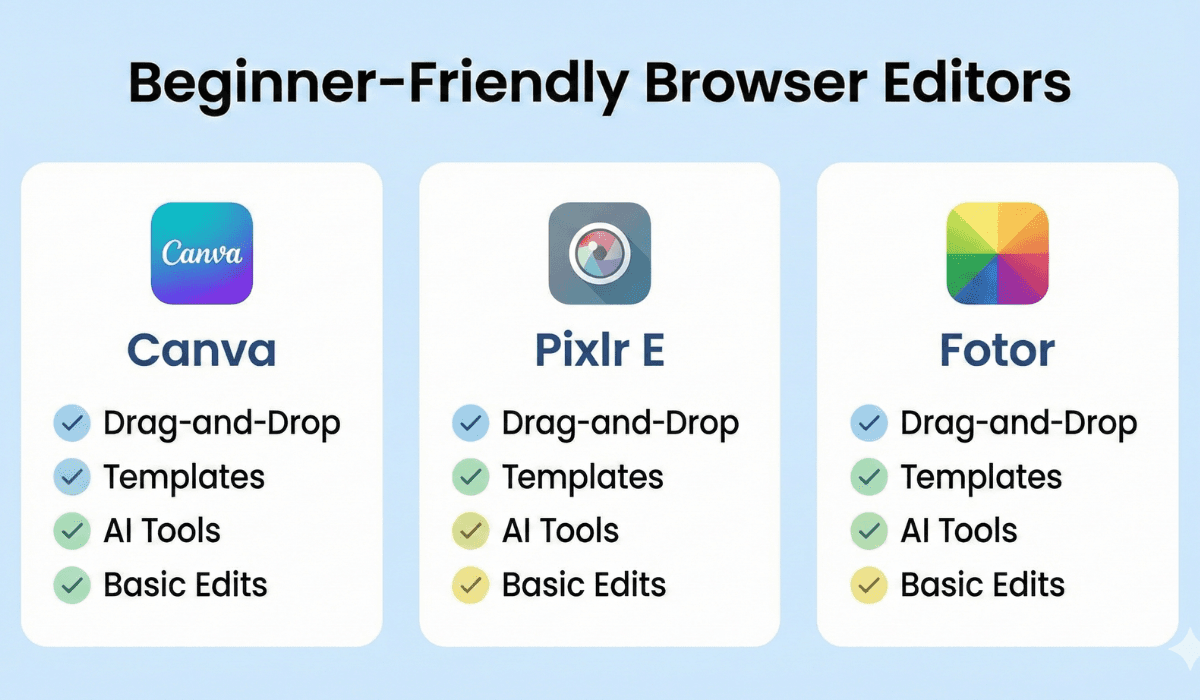 Beginner-Friendly Browser Editors

Canva

Canva

Drag-and-Drop
Templates
AI Tools
Basic Edits

Pixlr E

Drag-and-Drop
Templates
AI Tools
Basic Edits

Fotor

Drag-and-Drop
Templates
AI Tools
Basic Edits